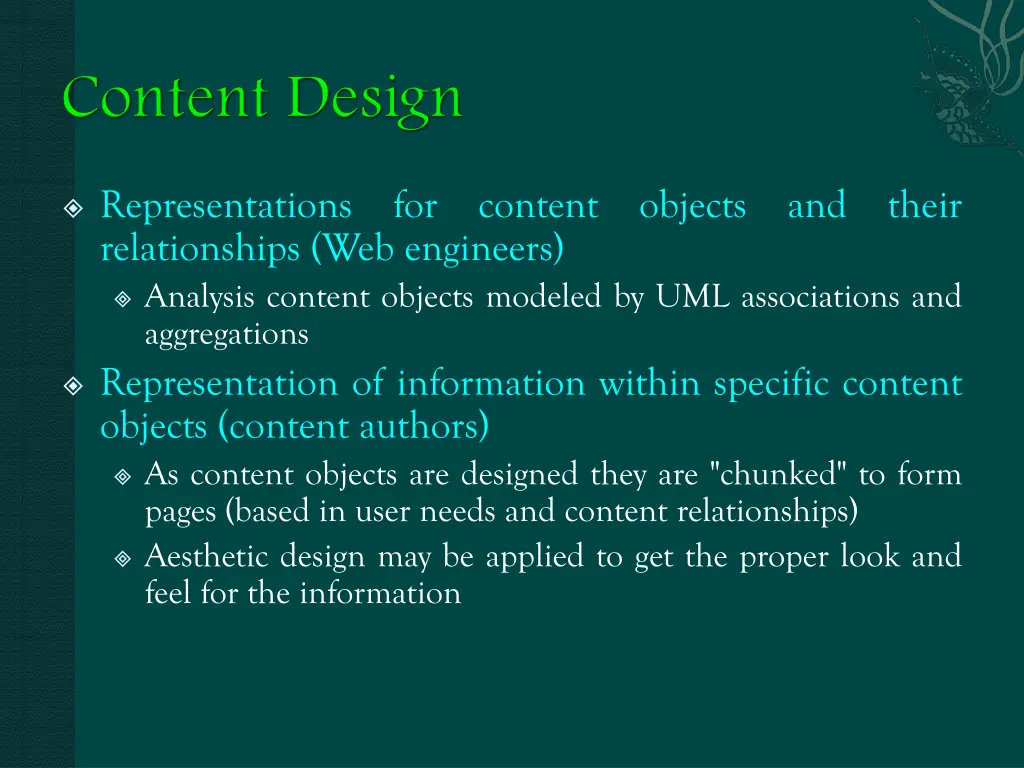 Content Design

Representations for content objects and their relationships (Web engineers)

Analysis content objects modeled by UML associations and aggregations

Representation of information within specific content objects (content authors)

As content objects are designed they are "chunked" to form pages (based in user needs and content relationships)

Aesthetic design may be applied to get the proper look and feel for the information